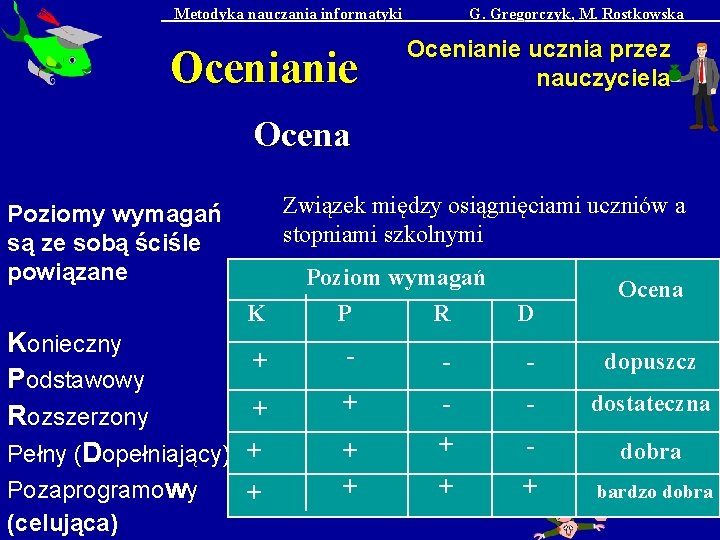 Metodyka nauczania informatyki G. Gregorczyk, M. Rostkowska

Ocenianie

Ocenianie ucznia przez nauczyciela

Ocena

Poziomy wymagań są ze sobą ściśle powiązane

Konieczny
Podstawowy
Rozszerzony
Pełny (Dopełniający)
Pozaprogramowy (celująca)

Związek między osiągnięciami uczniów a stopniami szkolnymi

| Poziom wymagań | | | | Ocena |
|---|---|---|---|---|
| K | P | R | D | |
| + | - | - | - | dopuszcz |
| + | + | - | - | dostateczna |
| + | + | + | - | dobra |
| + | + | + | + | bardzo dobra |